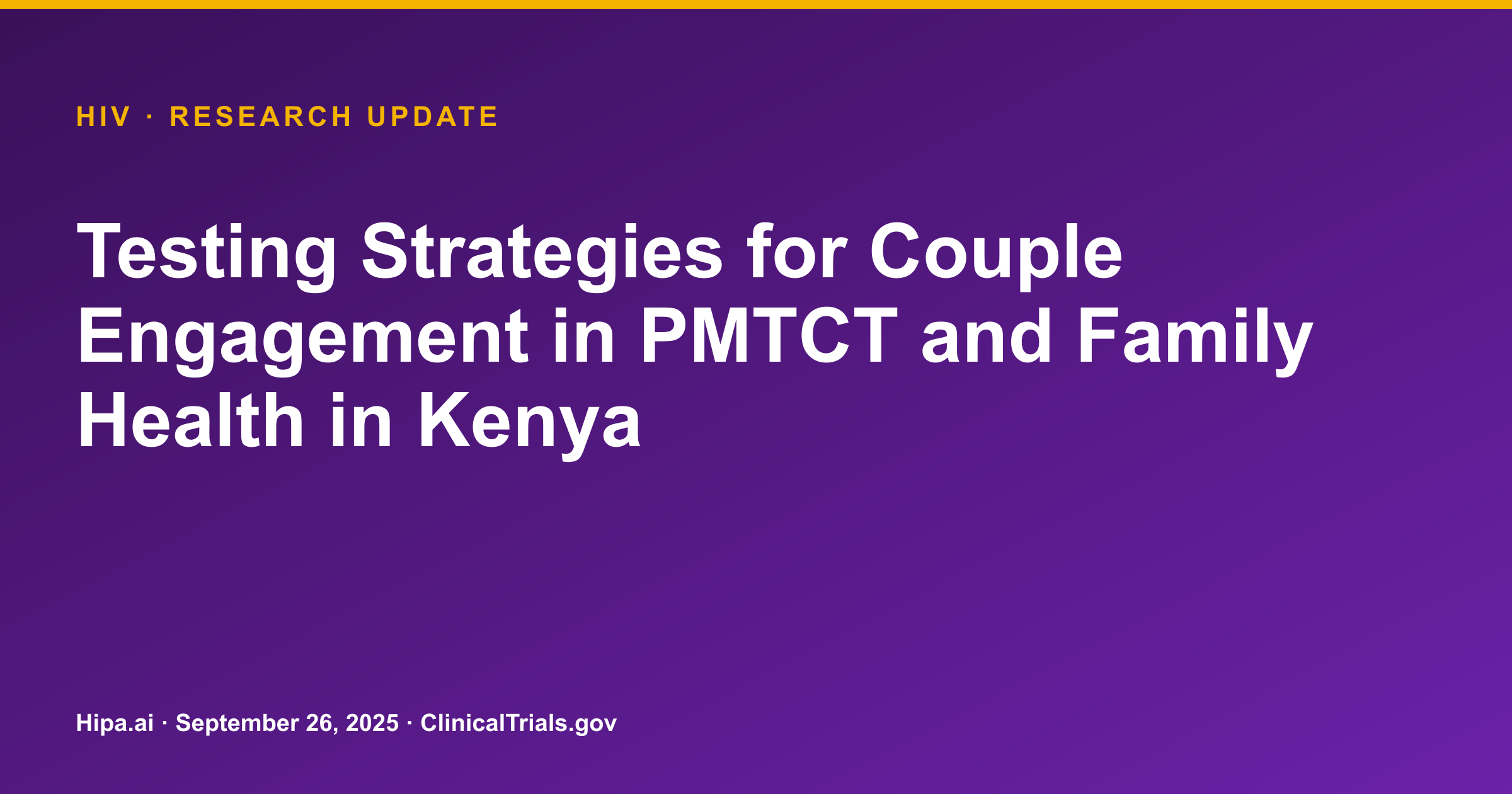 HIV · RESEARCH UPDATE

Testing Strategies for Couple Engagement in PMTCT and Family Health in Kenya

Hipa.ai · September 26, 2025 · ClinicalTrials.gov